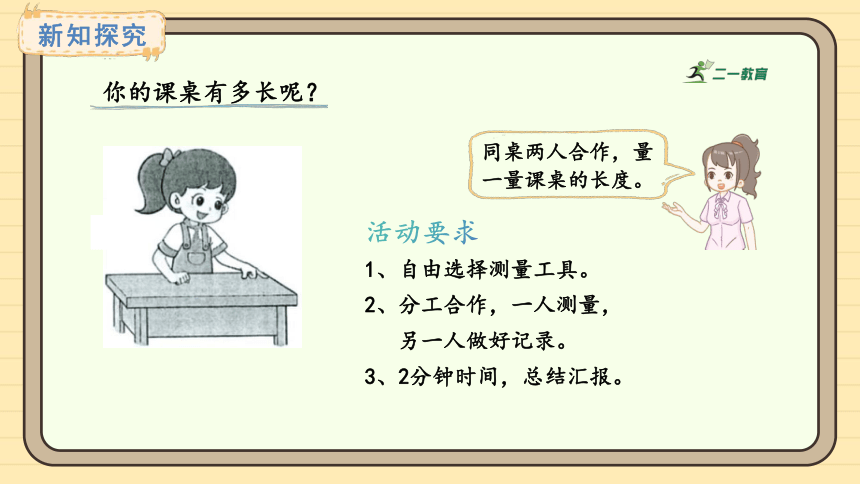 新知探究

二一教育

你的课桌有多长呢？

同桌两人合作，量一量课桌的长度。

活动要求

1、自由选择测量工具。

2、分工合作，一人测量，另一人做好记录。

3、2分钟时间，总结汇报。